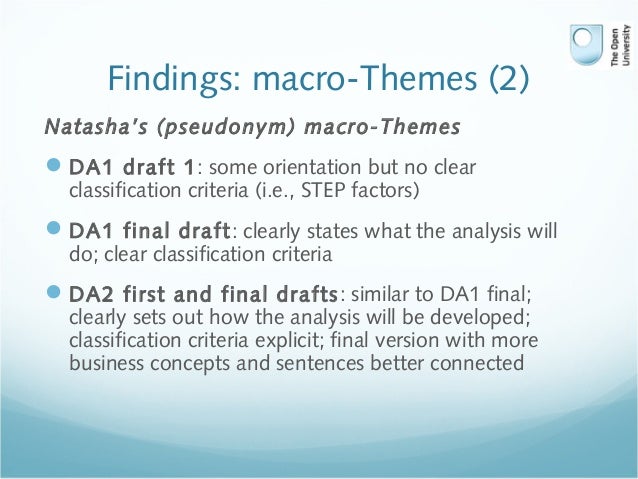 The Open University

Findings: macro-Themes (2)

Natasha's (pseudonym) macro-Themes

DA1 draft 1: some orientation but no clear classification criteria (i.e., STEP factors)

DA1 final draft: clearly states what the analysis will do; clear classification criteria

DA2 first and final drafts: similar to DA1 final; clearly sets out how the analysis will be developed; classification criteria explicit; final version with more business concepts and sentences better connected